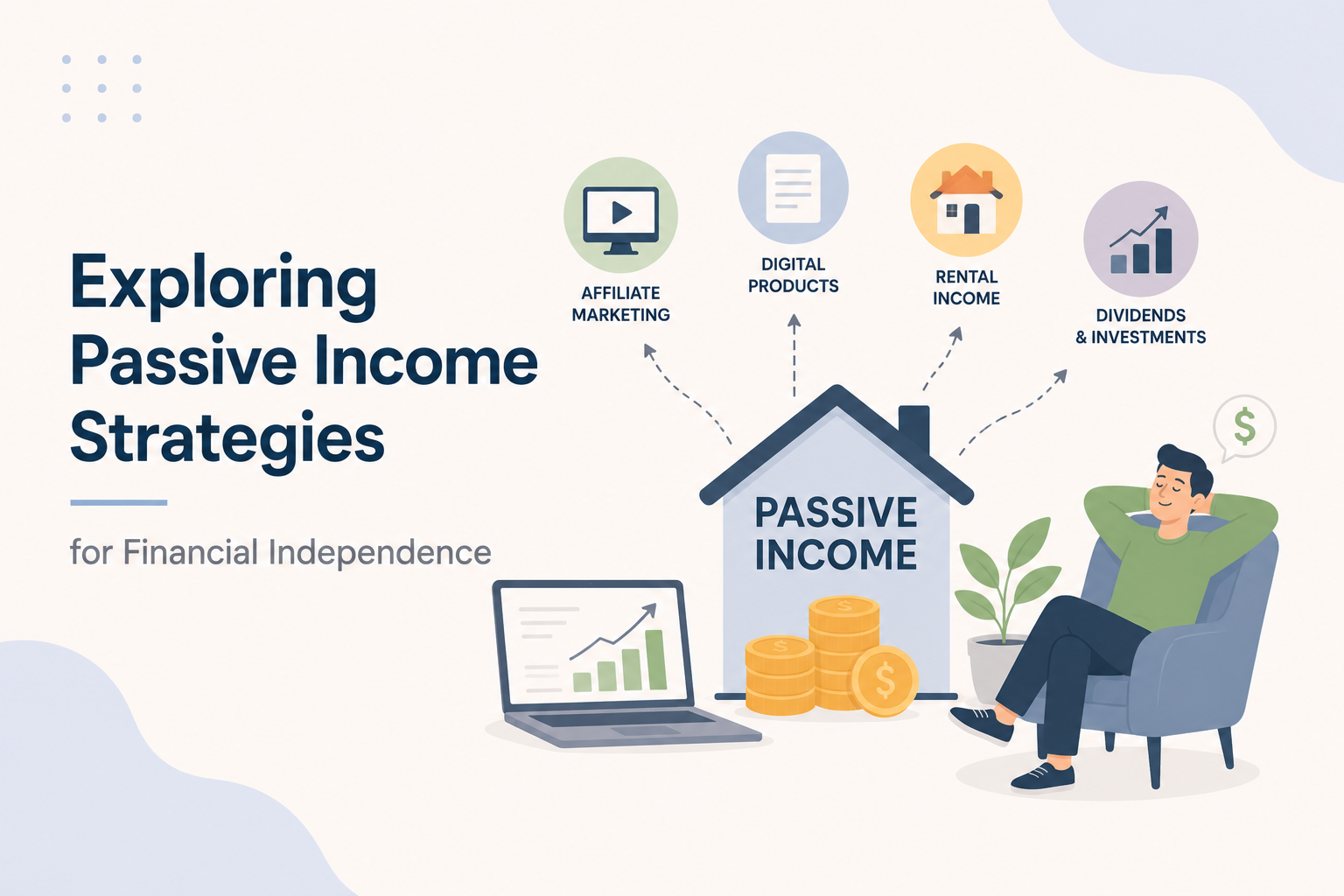 Exploring Passive Income Strategies

for Financial Independence

AFFILIATE MARKETING

DIGITAL PRODUCTS

RENTAL INCOME

DIVIDENDS & INVESTMENTS

PASSIVE INCOME

$

$

$

$